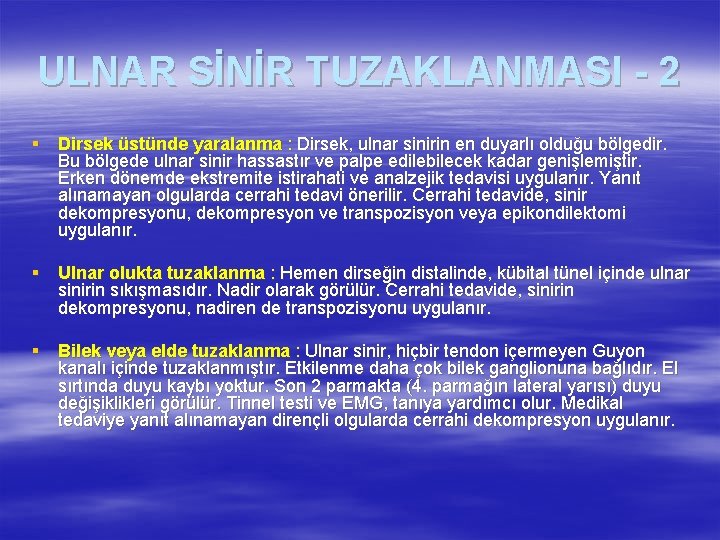 ULNAR SİNİR TUZAKLANMASI - 2

▪ Dirsek üstünde yaralanma : Dirsek, ulnar sinirin en duyarlı olduğu bölgedir. Bu bölgede ulnar sinir hassastır ve palpe edilebilecek kadar genişlemiştir. Erken dönemde ekstremite istirahati ve analzejik tedavisi uygulanır. Yanıt alınamayan olgularda cerrahi tedavi önerilir. Cerrahi tedavide, sinir dekompresyonu, dekompresyon ve transpozisyon veya epikondilektomi uygulanır.

▪ Ulnar olukta tuzaklanma : Hemen dirseğin distalinde, kübital tünel içinde ulnar sinirin sıkışmasıdır. Nadir olarak görülür. Cerrahi tedavide, sinirin dekompresyonu, nadiren de transpozisyonu uygulanır.

▪ Bilek veya elde tuzaklanma : Ulnar sinir, hiçbir tendon içermeyen Guyon kanalı içinde tuzaklanmıştır. Etkilenme daha çok bilek ganglionuna bağlıdır. El sırtında duyu kaybı yoktur. Son 2 parmakta (4. parmağın lateral yarısı) duyu değişiklikleri görülür. Tinnel testi ve EMG, tanıya yardımcı olur. Medikal tedaviye yanıt alınamayan dirençli olgularda cerrahi dekompresyon uygulanır.